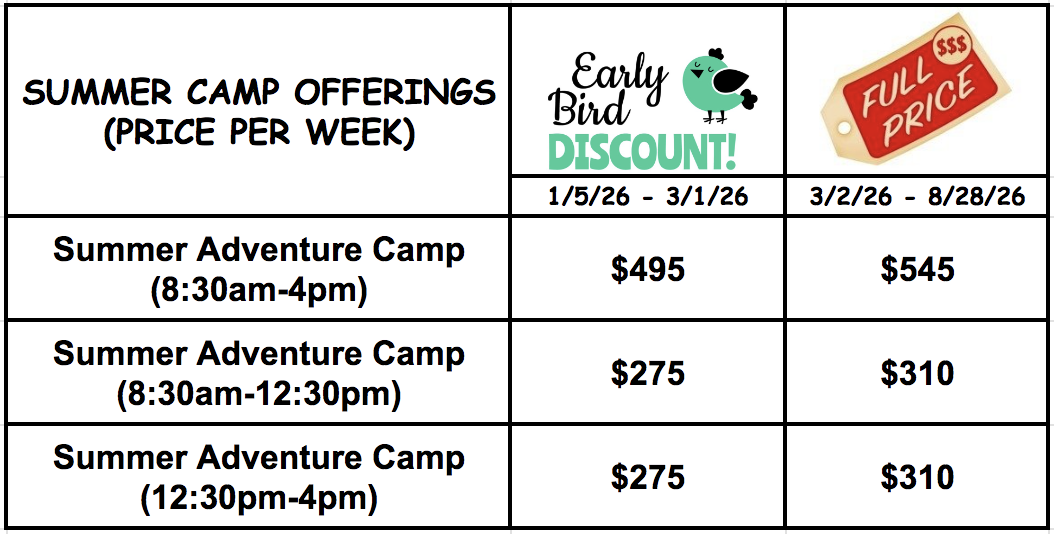 | SUMMER CAMP OFFERINGS (PRICE PER WEEK) | Early Bird DISCOUNT! 1/5/26 - 3/1/26 | $$$ FULL PRICE 3/2/26 - 8/28/26 |
|---|---|---|
| Summer Adventure Camp (8:30am-4pm) | $495 | $545 |
| Summer Adventure Camp (8:30am-12:30pm) | $275 | $310 |
| Summer Adventure Camp (12:30pm-4pm) | $275 | $310 |